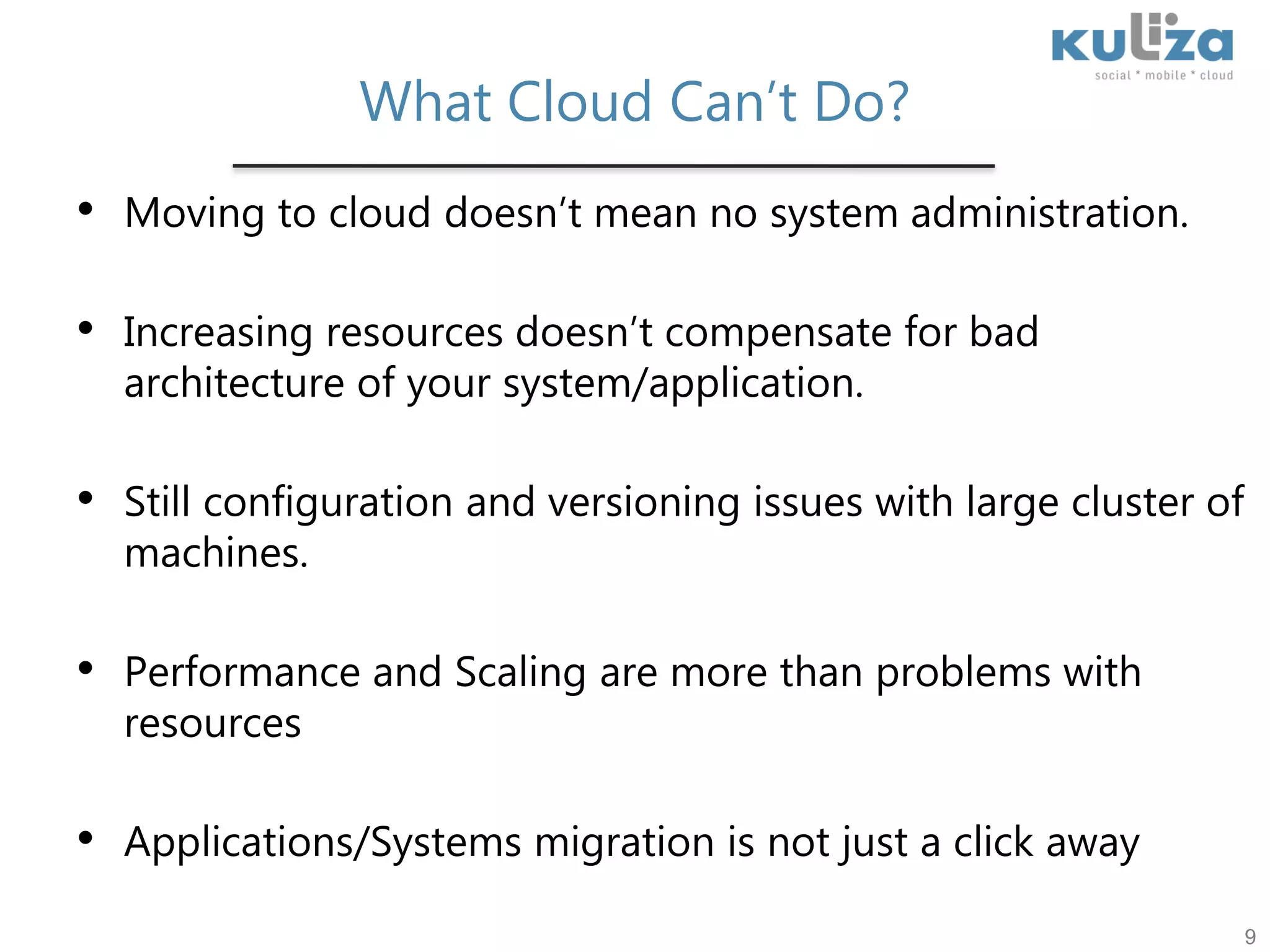 kuliza
social * mobile * cloud

What Cloud Can't Do?

• Moving to cloud doesn't mean no system administration.

• Increasing resources doesn't compensate for bad architecture of your system/application.

• Still configuration and versioning issues with large cluster of machines.

• Performance and Scaling are more than problems with resources

• Applications/Systems migration is not just a click away

9